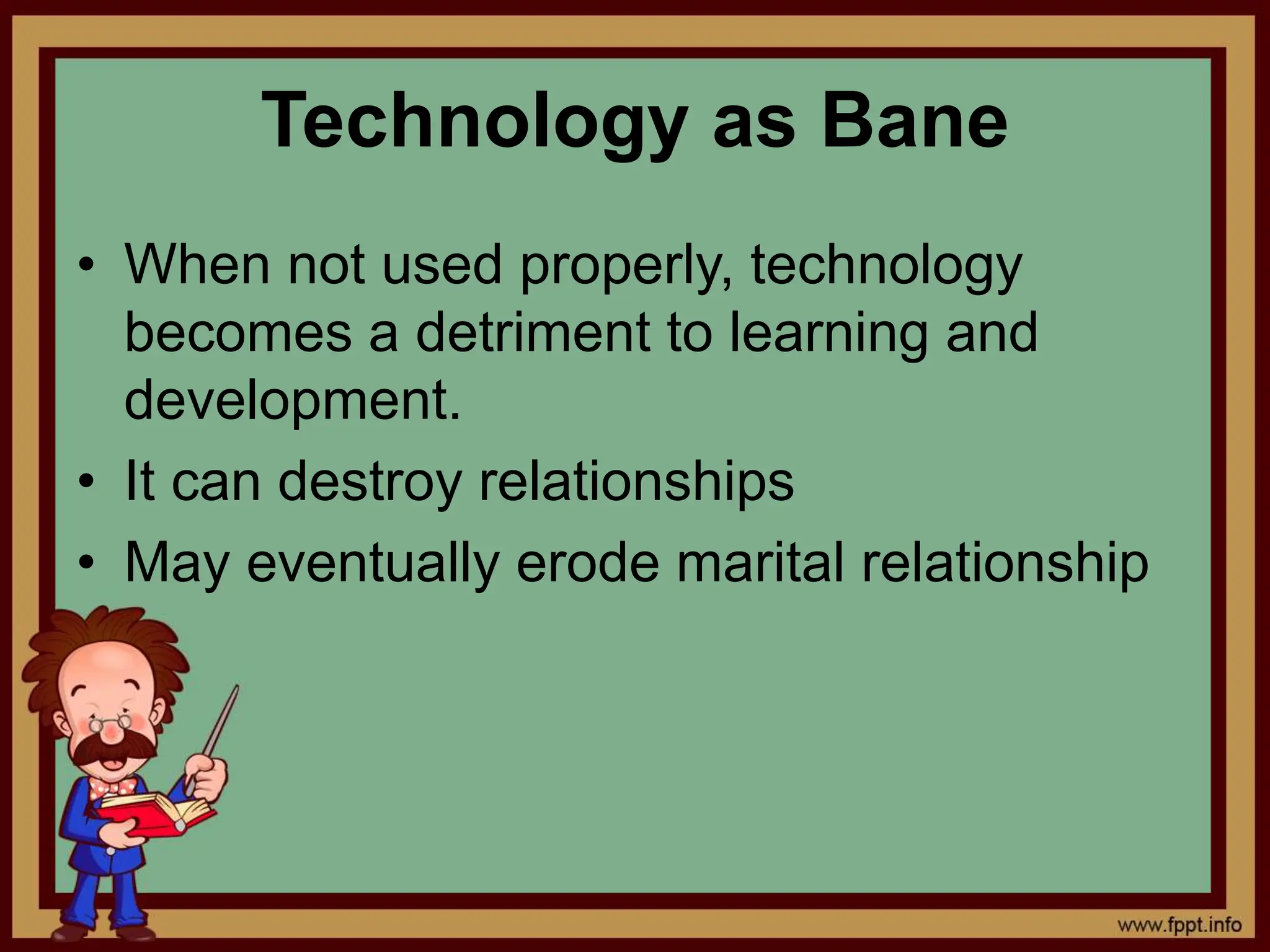 Technology as Bane

• When not used properly, technology becomes a detriment to learning and development.
• It can destroy relationships
• May eventually erode marital relationship

www.fppt.info